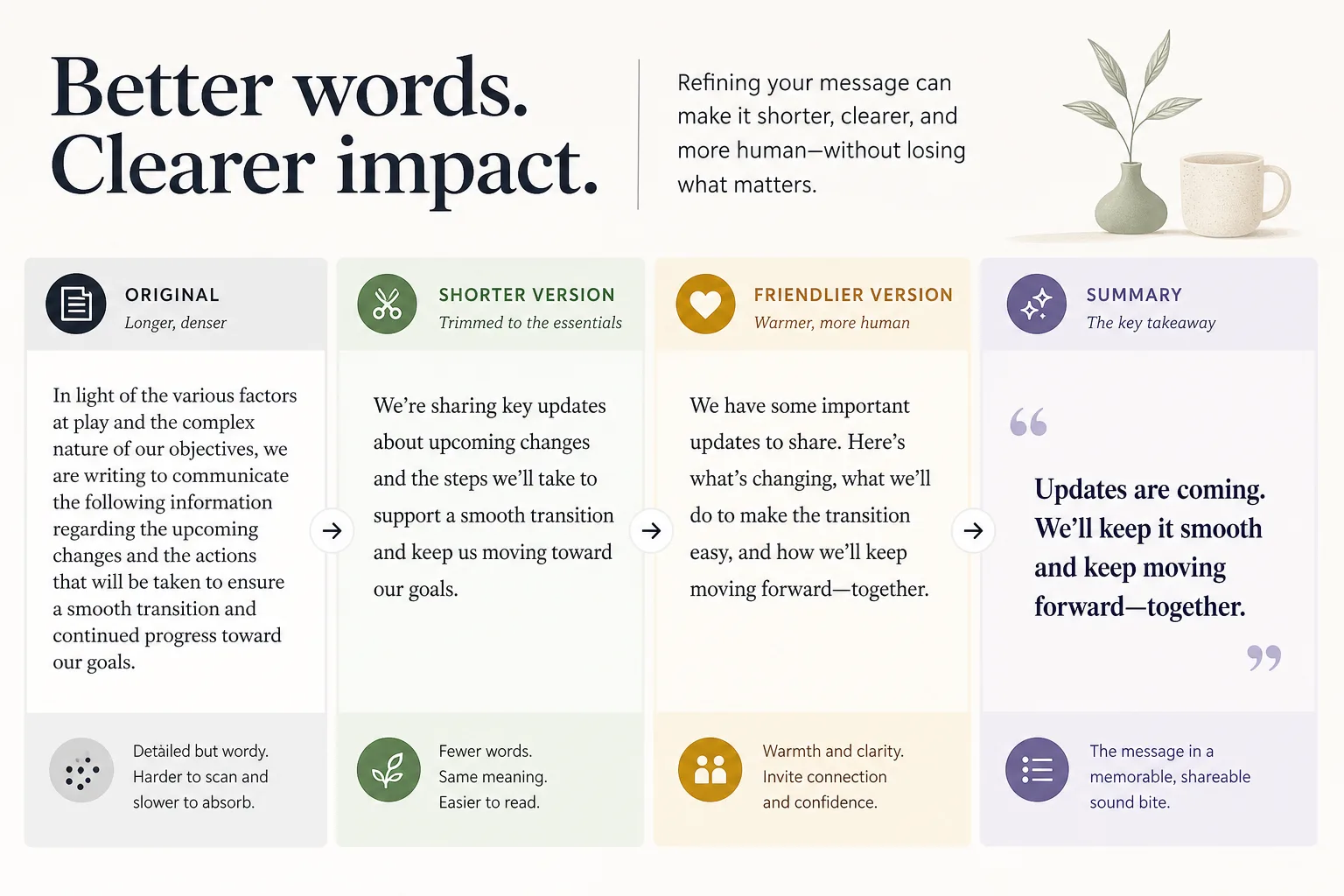 Better words.
Clearer impact.

Refining your message can make it shorter, clearer, and more human—without losing what matters.

ORIGINAL
Longer, denser

In light of the various factors at play and the complex nature of our objectives, we are writing to communicate the following information regarding the upcoming changes and the actions that will be taken to ensure a smooth transition and continued progress toward our goals.

Detailed but wordy.
Harder to scan and slower to absorb.

SHORTER VERSION
Trimmed to the essentials

We're sharing key updates about upcoming changes and the steps we'll take to support a smooth transition and keep us moving toward our goals.

Fewer words.
Same meaning.
Easier to read.

FRIENDLIER VERSION
Warmer, more human

We have some important updates to share. Here's what's changing, what we'll do to make the transition easy, and how we'll keep moving forward—together.

Warmth and clarity.
Invite connection and confidence.

SUMMARY
The key takeaway

Updates are coming. We'll keep it smooth and keep moving forward—together.

The message in a memorable, shareable sound bite.